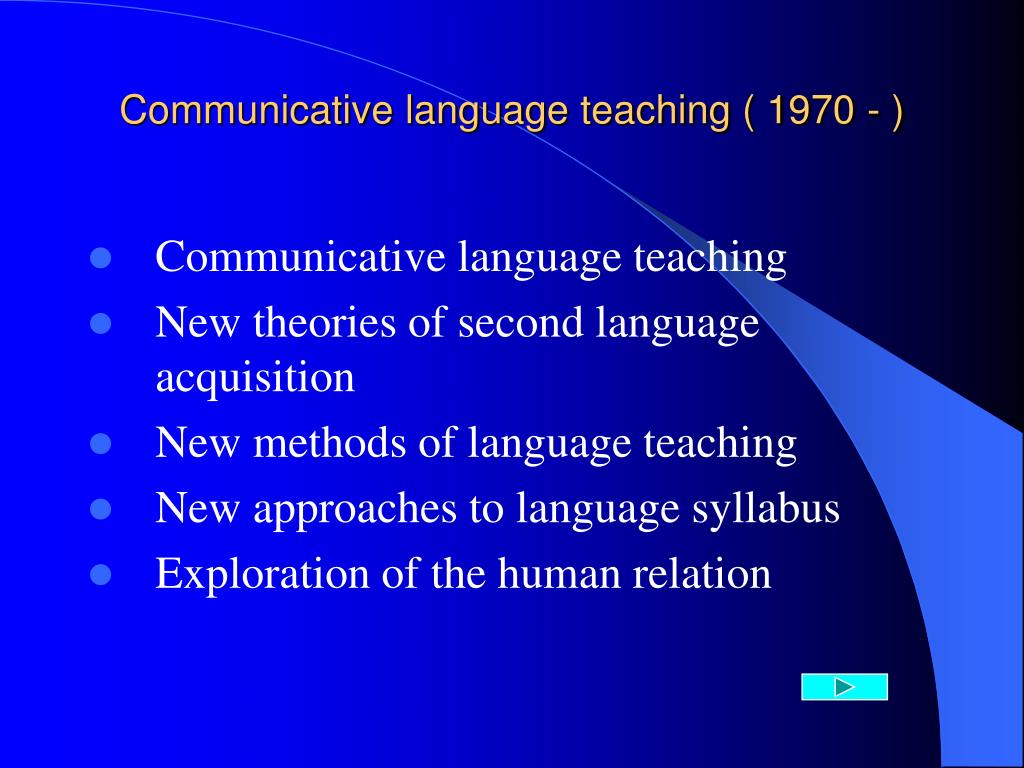 Communicative language teaching ( 1970 - )

- Communicative language teaching
- New theories of second language acquisition
- New methods of language teaching
- New approaches to language syllabus
- Exploration of the human relation